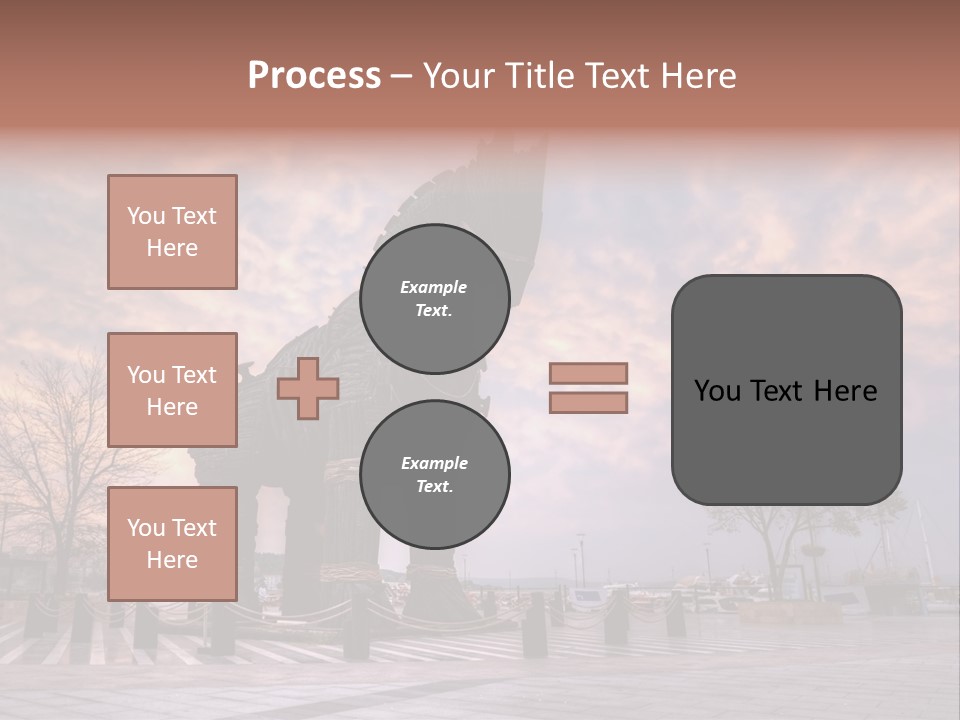 Process – Your Title Text Here

You Text Here

You Text Here

You Text Here

Example Text.

Example Text.

You Text Here